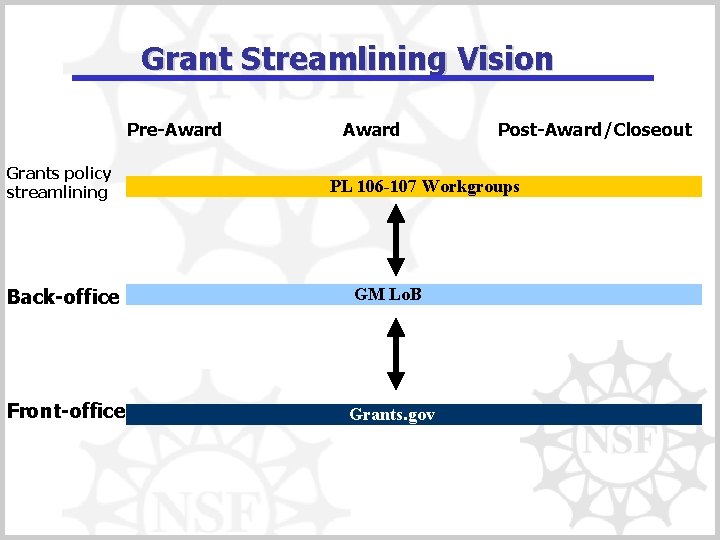 Grant Streamlining Vision

Pre-Award

Award

Post-Award/Closeout

Grants policy streamlining

PL 106-107 Workgroups

Back-office

GM LoB

Front-office

Grants.gov

NSF

NSF

NSF